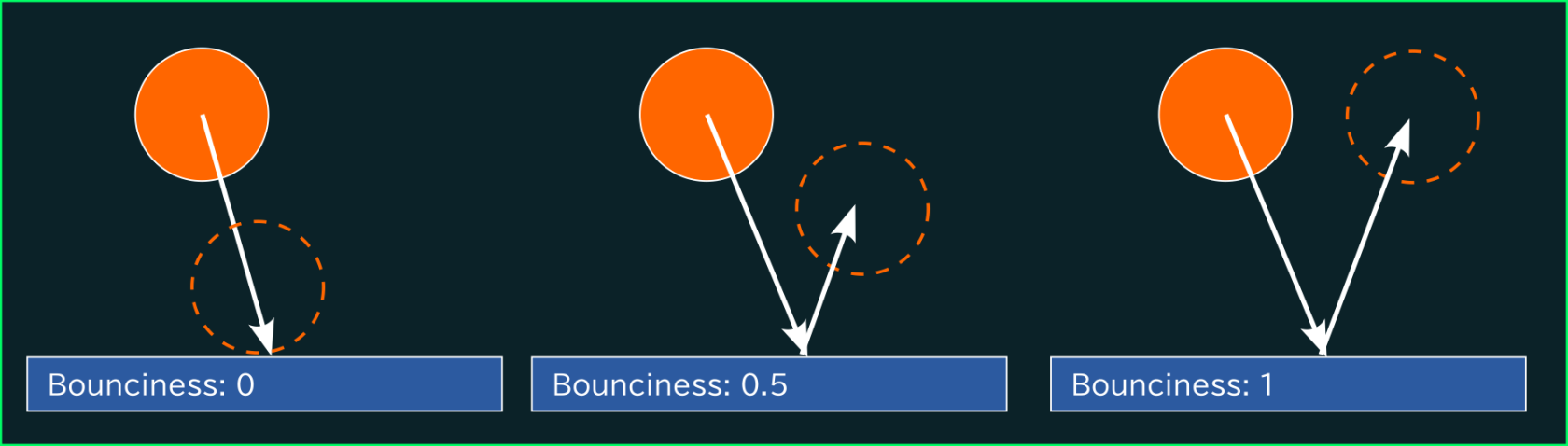 Bounciness: 0

Bounciness: 0.5

Bounciness: 1